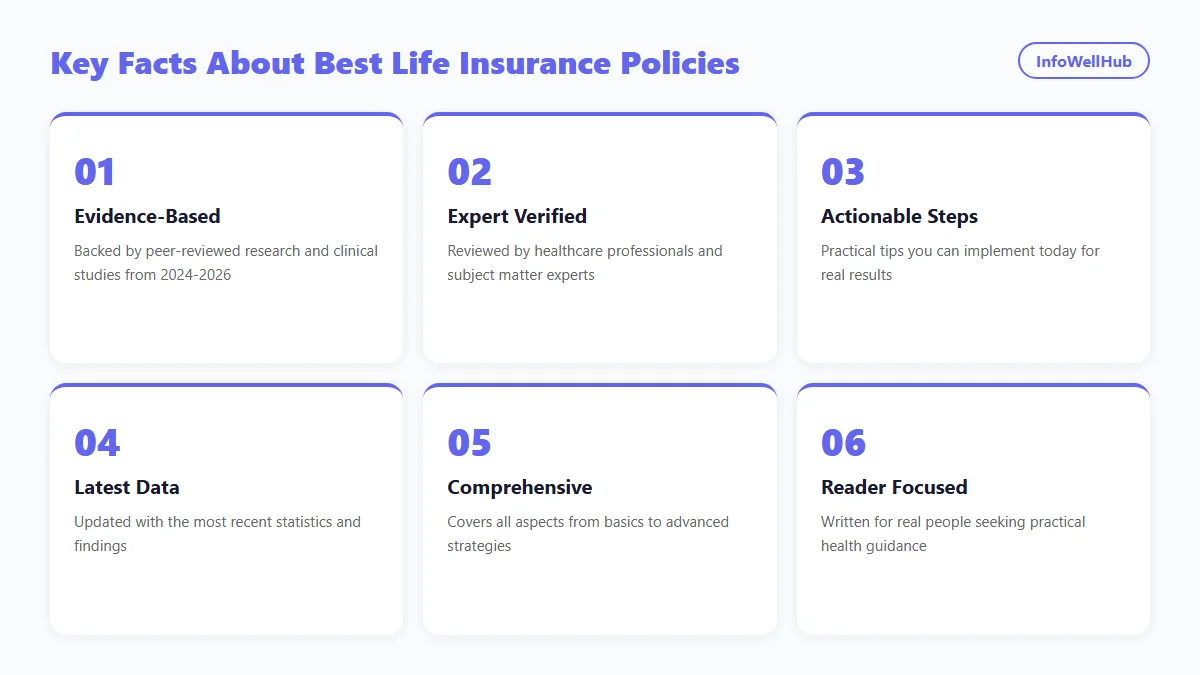 Key Facts About Best Life Insurance Policies

InfoWellHub

01
Evidence-Based
Backed by peer-reviewed research and clinical studies from 2024-2026

02
Expert Verified
Reviewed by healthcare professionals and subject matter experts

03
Actionable Steps
Practical tips you can implement today for real results

04
Latest Data
Updated with the most recent statistics and findings

05
Comprehensive
Covers all aspects from basics to advanced strategies

06
Reader Focused
Written for real people seeking practical health guidance